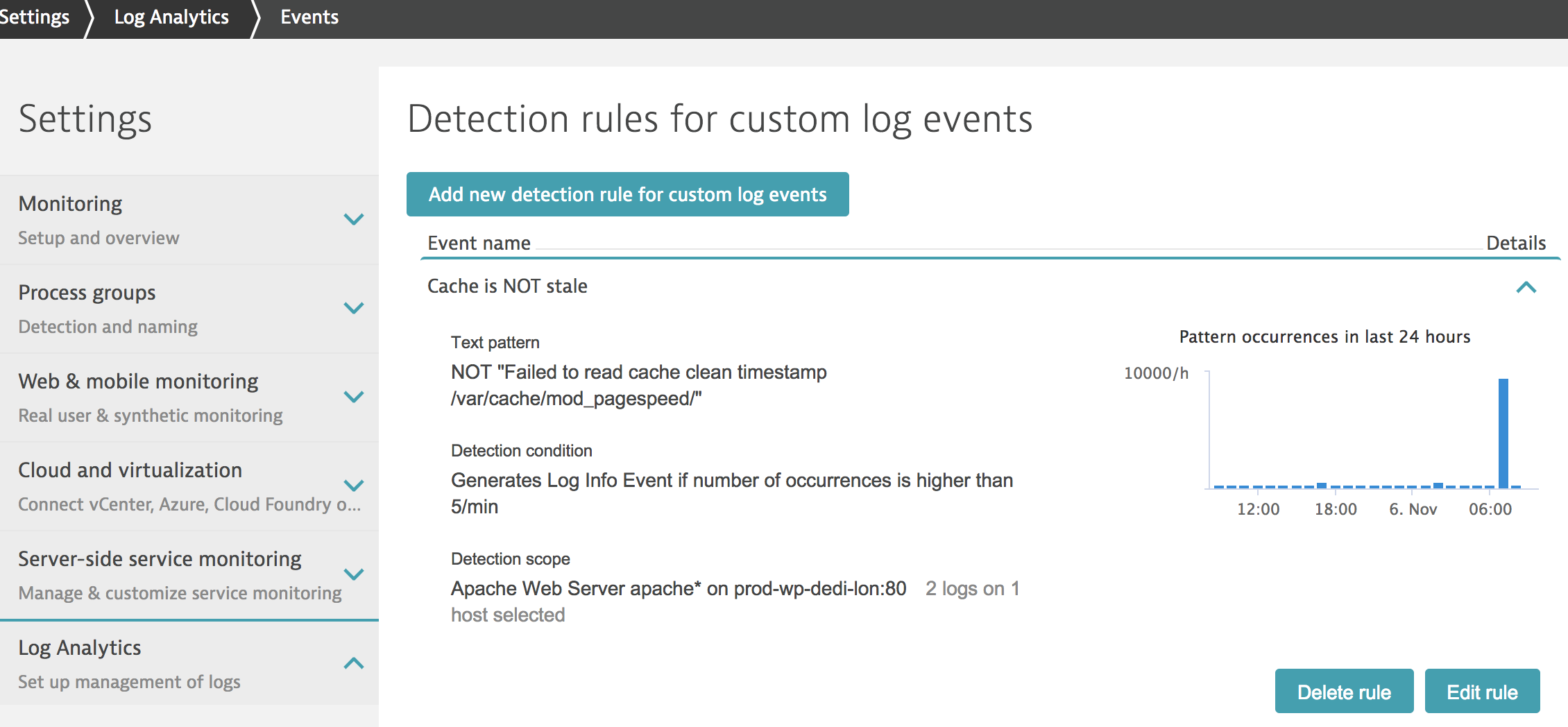 Settings Log Analytics Events

Settings

Monitoring
Setup and overview

Process groups
Detection and naming

Web & mobile monitoring
Real user & synthetic monitoring

Cloud and virtualization
Connect vCenter, Azure, Cloud Foundry o...

Server-side service monitoring
Manage & customize service monitoring

Log Analytics
Set up management of logs

Detection rules for custom log events

Add new detection rule for custom log events

Event name Details

Cache is NOT stale

Text pattern
NOT "Failed to read cache clean timestamp /var/cache/mod_pagespeed/"

Detection condition
Generates Log Info Event if number of occurrences is higher than 5/min

Detection scope
Apache Web Server apache* on prod-wp-dedi-lon:80 2 logs on 1 host selected

Pattern occurrences in last 24 hours

10000/h

12:00 18:00 6. Nov 06:00

Delete rule Edit rule